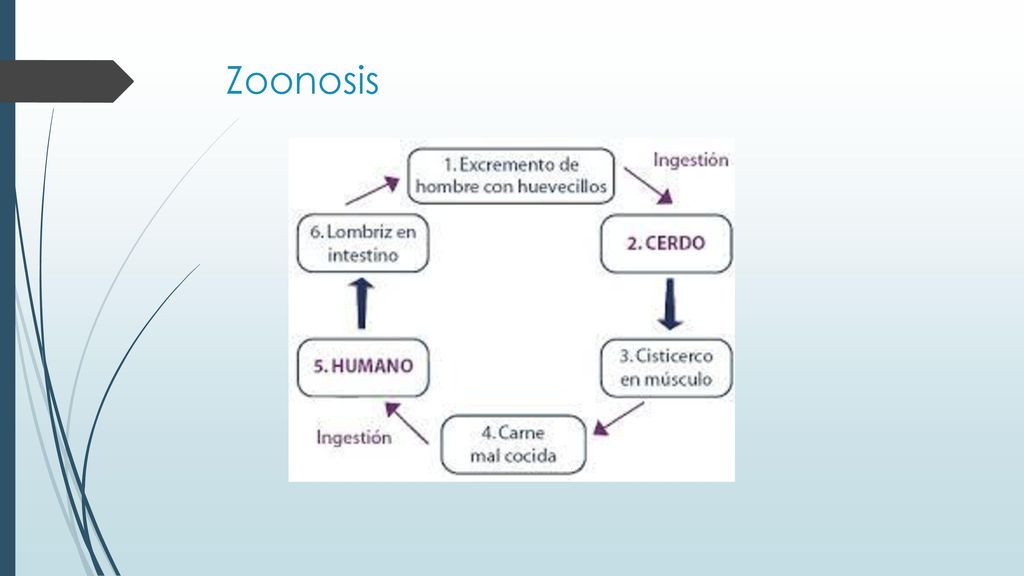 Zoonosis

1. Excremento de hombre con huevecillos

Ingestión

2. CERDO

3. Cisticerco en músculo

4. Carne mal cocida

Ingestión

5. HUMANO

6. Lombriz en intestino